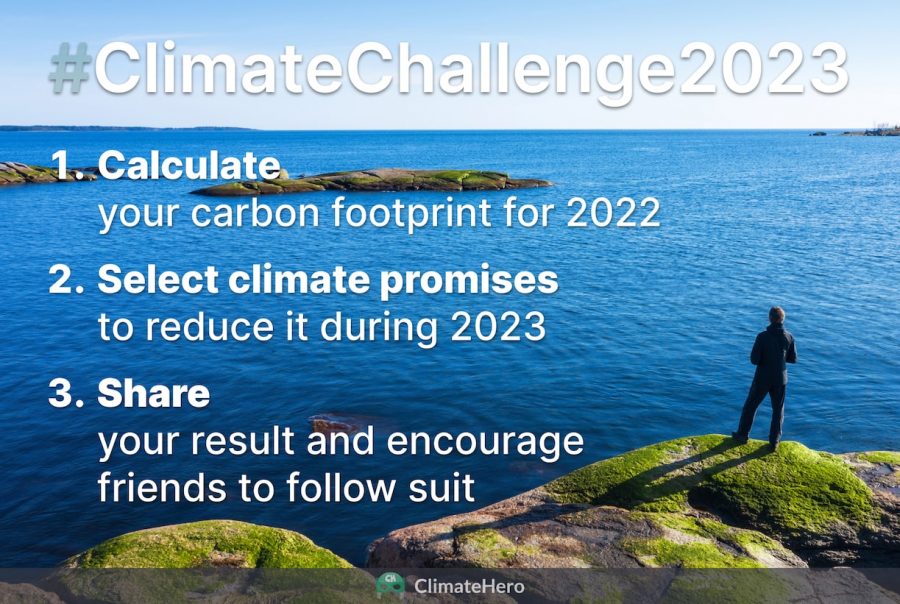 #ClimateChallenge2023

1. Calculate
your carbon footprint for 2022

2. Select climate promises
to reduce it during 2023

3. Share
your result and encourage friends to follow suit

ClimateHero